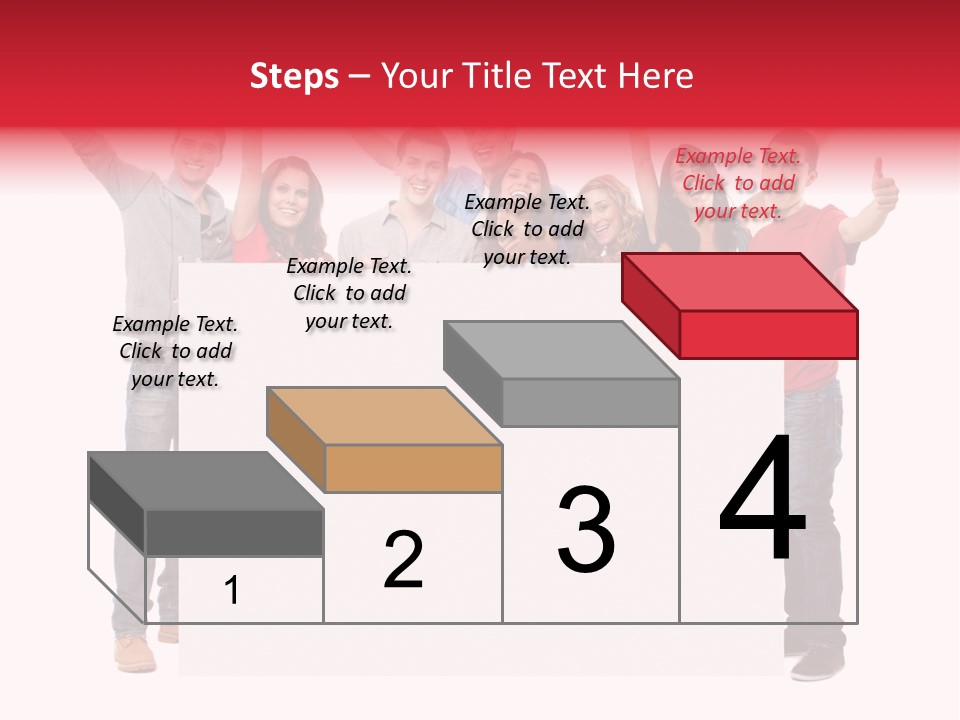 Steps – Your Title Text Here

Example Text. Click to add your text.

Example Text. Click to add your text.

Example Text. Click to add your text.

Example Text. Click to add your text.

1

2

3

4